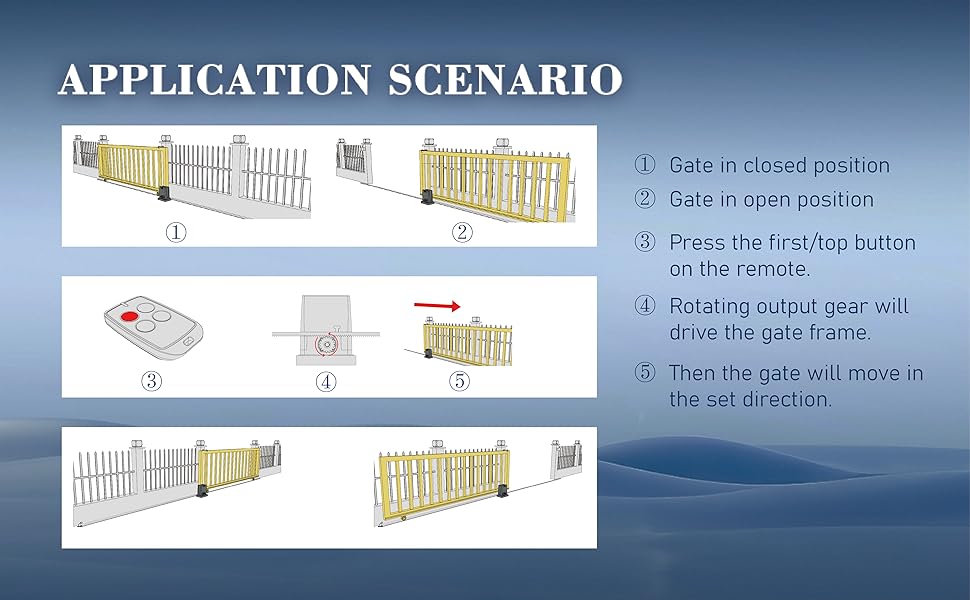 APPLICATION SCENARIO

①

②

③

④

⑤

① Gate in closed position
② Gate in open position
③ Press the first/top button on the remote.
④ Rotating output gear will drive the gate frame.
⑤ Then the gate will move in the set direction.